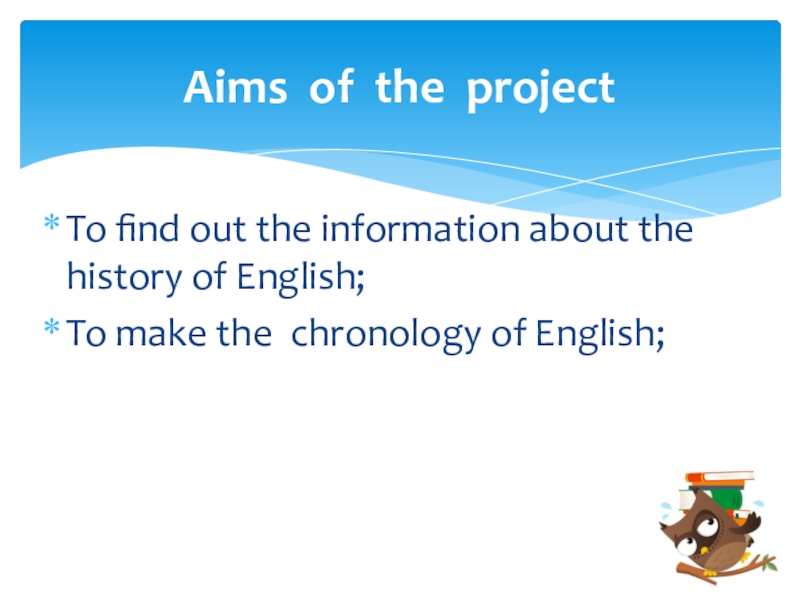 Aims of the project

* To find out the information about the history of English;
* To make the chronology of English;